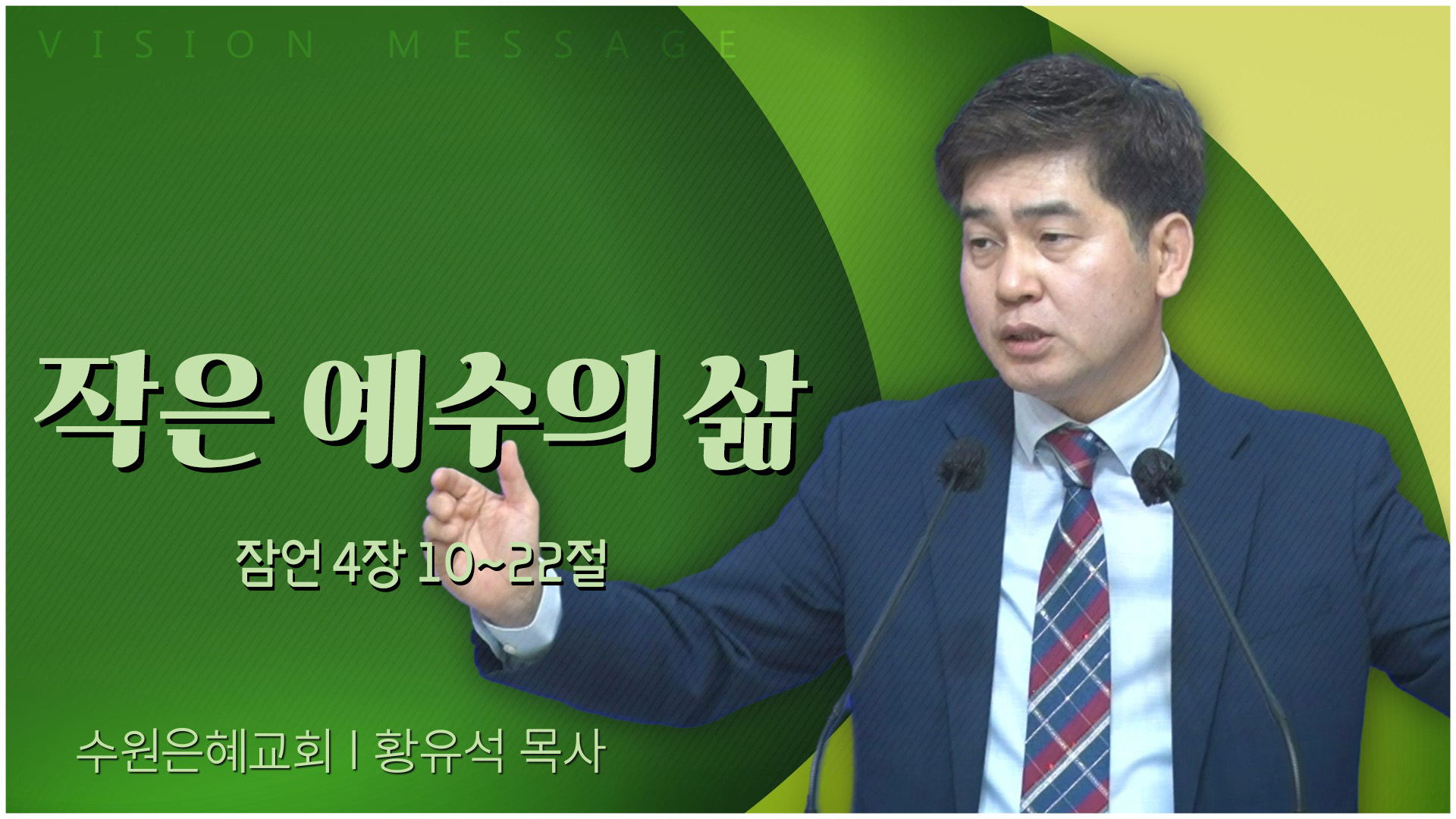 VISION MESSAGE

작은 예수의 삶

잠언 4장 10~22절

수원은혜교회 | 황유석 목사